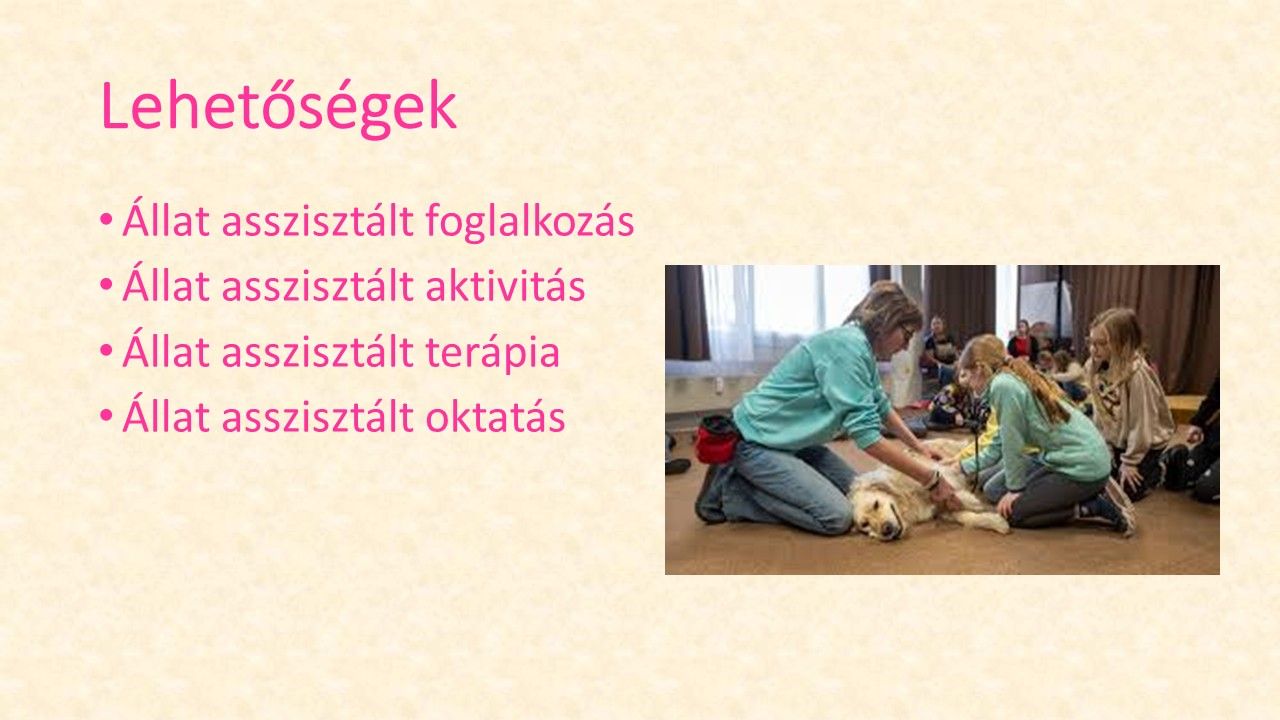 Lehetőségek

• Állat asszisztált foglalkozás
• Állat asszisztált aktivitás
• Állat asszisztált terápia
• Állat asszisztált oktatás